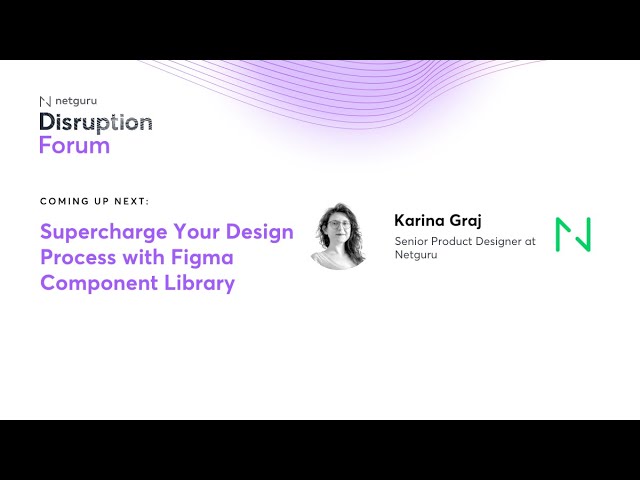 netguru
Disruption
Forum

COMING UP NEXT:

Supercharge Your Design Process with Figma Component Library

Karina Graj
Senior Product Designer at Netguru